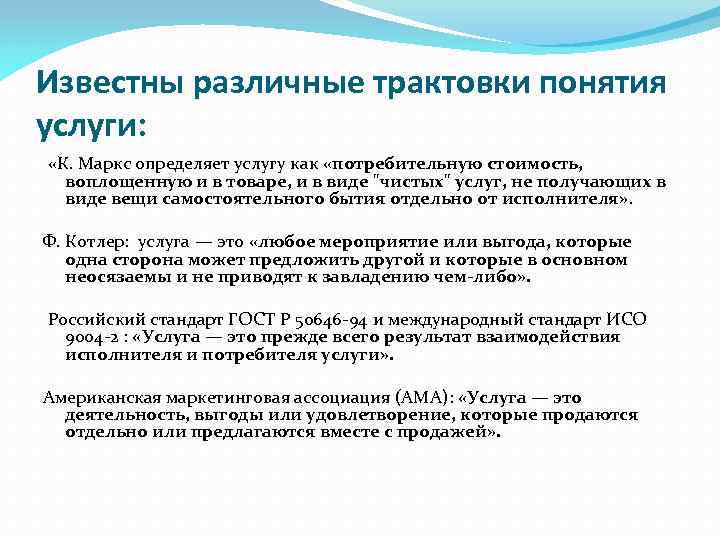 Известны различные трактовки понятия услуги:

«К. Маркс определяет услугу как «потребительную стоимость, воплощенную и в товаре, и в виде "чистых" услуг, не получающих в виде вещи самостоятельного бытия отдельно от исполнителя».

Ф. Котлер: услуга — это «любое мероприятие или выгода, которые одна сторона может предложить другой и которые в основном неосязаемы и не приводят к завладению чем-либо».

Российский стандарт ГОСТ Р 50646-94 и международный стандарт ИСО 9004-2 : «Услуга — это прежде всего результат взаимодействия исполнителя и потребителя услуги».

Американская маркетинговая ассоциация (АМА): «Услуга — это деятельность, выгоды или удовлетворение, которые продаются отдельно или предлагаются вместе с продажей».